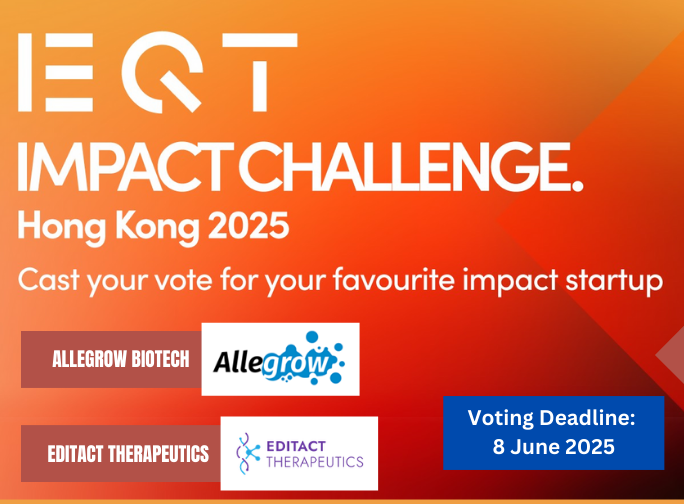 EQT
IMPACT CHALLENGE.
Hong Kong 2025
Cast your vote for your favourite impact startup

ALLEGROW BIOTECH
Allegrow

EDITACT THERAPEUTICS
EDITACT THERAPEUTICS

Voting Deadline: 8 June 2025